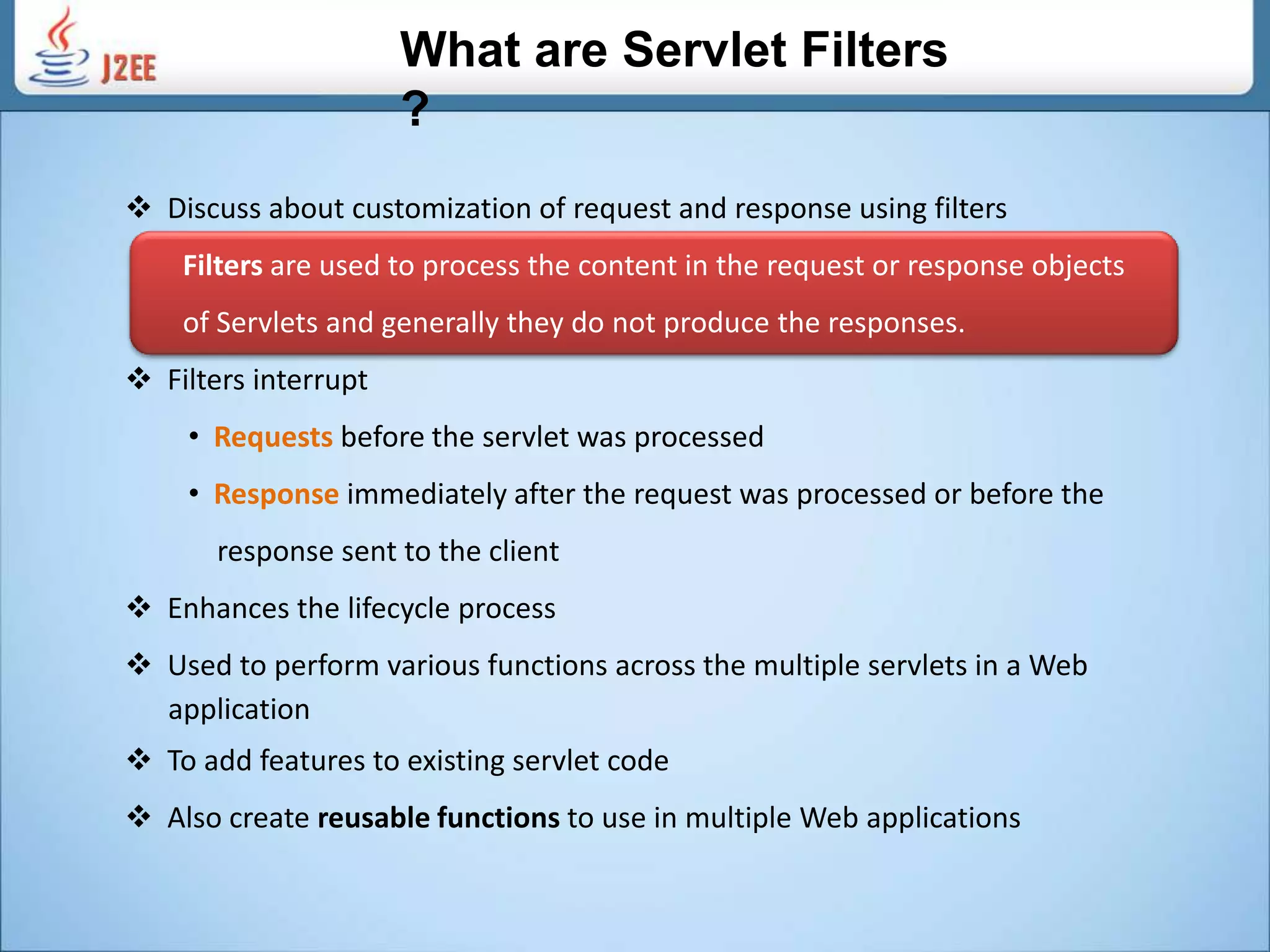 J2EE

What are Servlet Filters ?

❖ Discuss about customization of request and response using filters

Filters are used to process the content in the request or response objects of Servlets and generally they do not produce the responses.

❖ Filters interrupt

• Requests before the servlet was processed

• Response immediately after the request was processed or before the response sent to the client

❖ Enhances the lifecycle process

❖ Used to perform various functions across the multiple servlets in a Web application

❖ To add features to existing servlet code

❖ Also create reusable functions to use in multiple Web applications